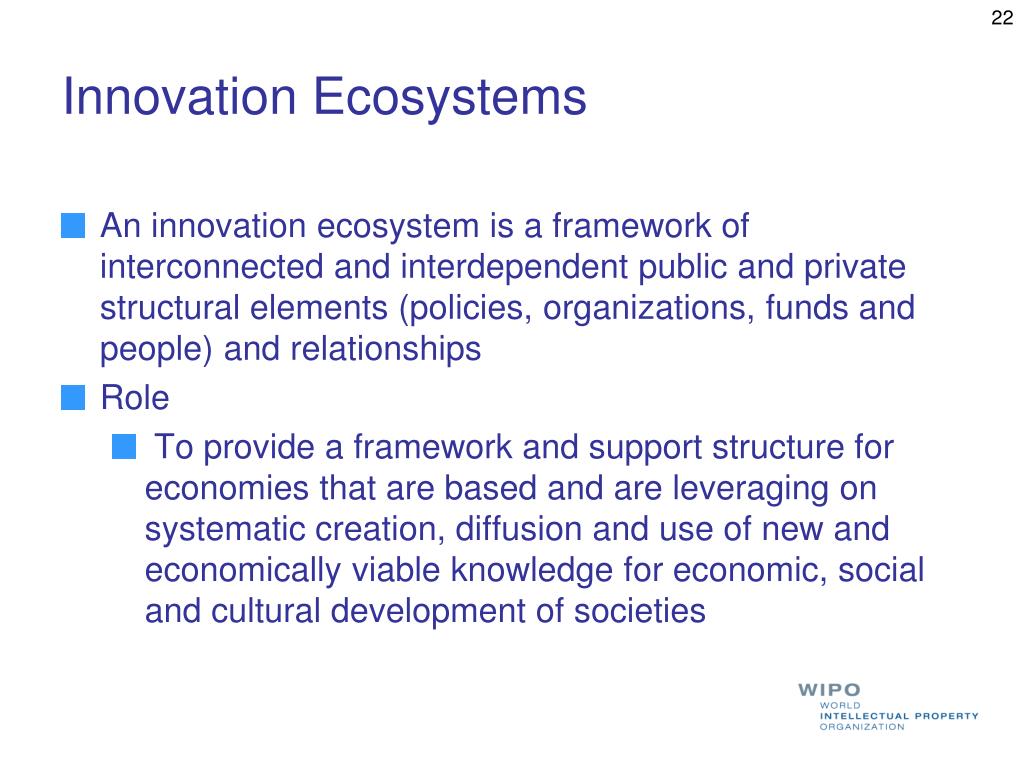 22

Innovation Ecosystems

An innovation ecosystem is a framework of interconnected and interdependent public and private structural elements (policies, organizations, funds and people) and relationships

Role

To provide a framework and support structure for economies that are based and are leveraging on systematic creation, diffusion and use of new and economically viable knowledge for economic, social and cultural development of societies

WIPO
WORLD
INTELLECTUAL PROPERTY
ORGANIZATION